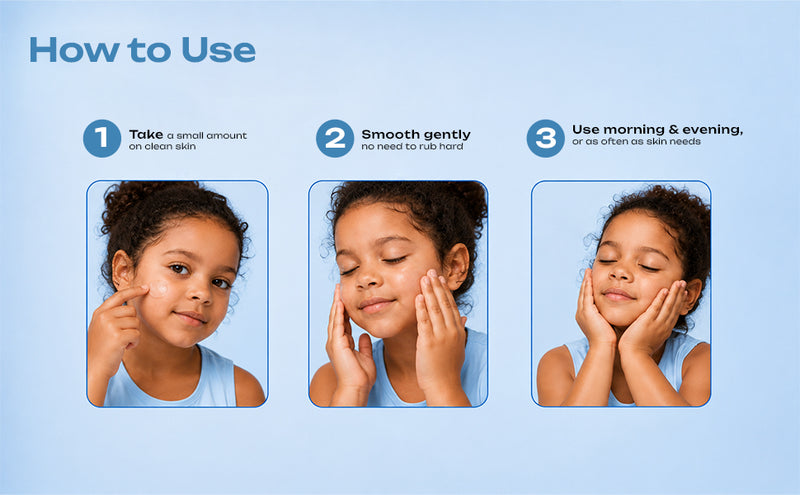 How to Use

1 Take a small amount on clean skin

2 Smooth gently no need to rub hard

3 Use morning & evening, or as often as skin needs